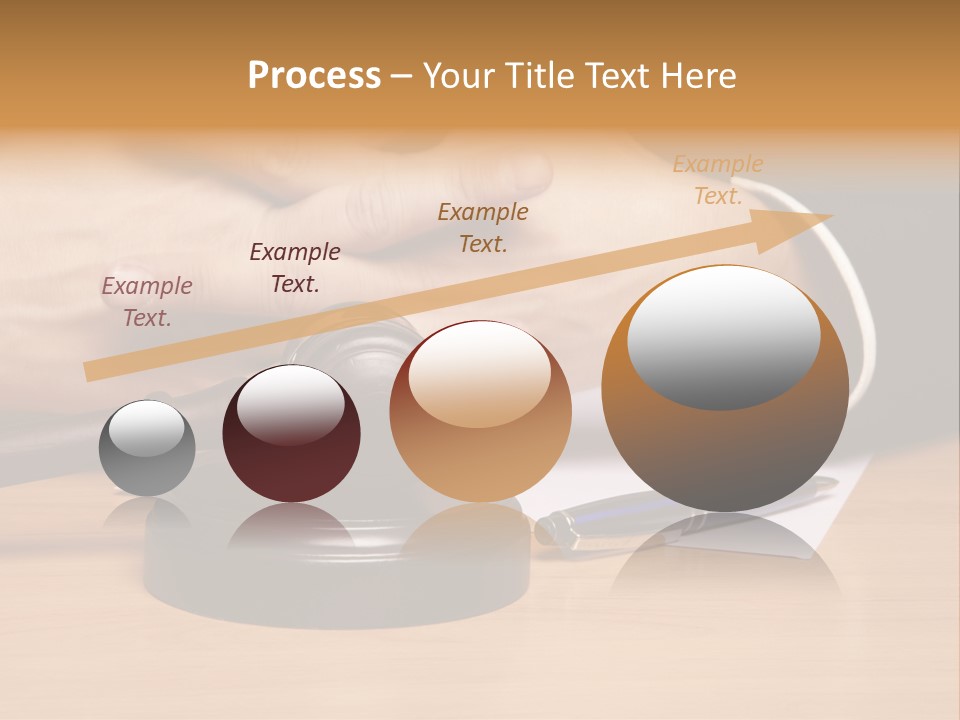 Process – Your Title Text Here

Example Text.

Example Text.

Example Text.

Example Text.